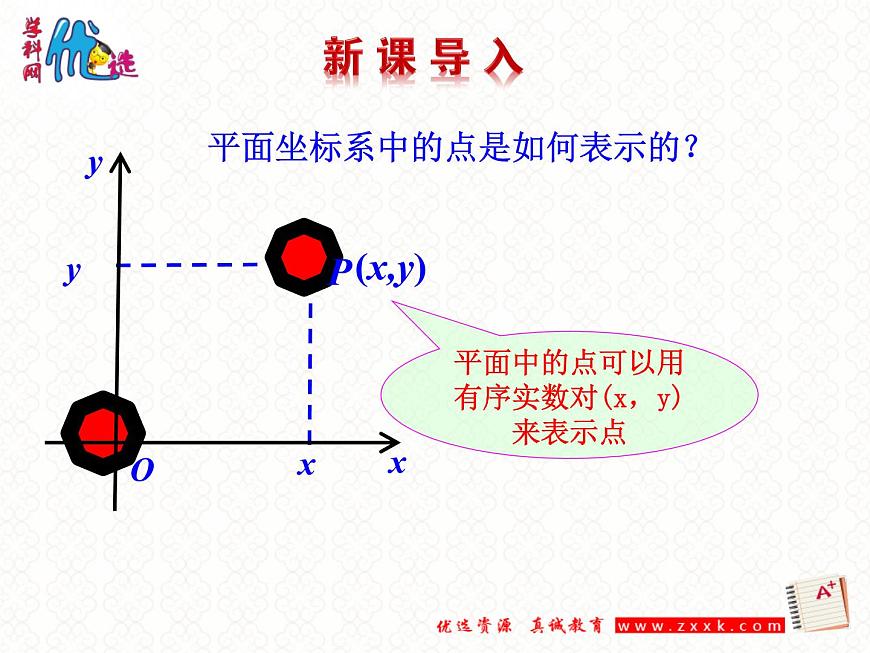 学科网 优选

新课导入

平面坐标系中的点是如何表示的？

$y$

$y$

$P(x,y)$

平面中的点可以用有序实数对(x，y)来表示点

$O$

$x$

$x$

优选资源 真诚教育 www.zxxk.com

A+